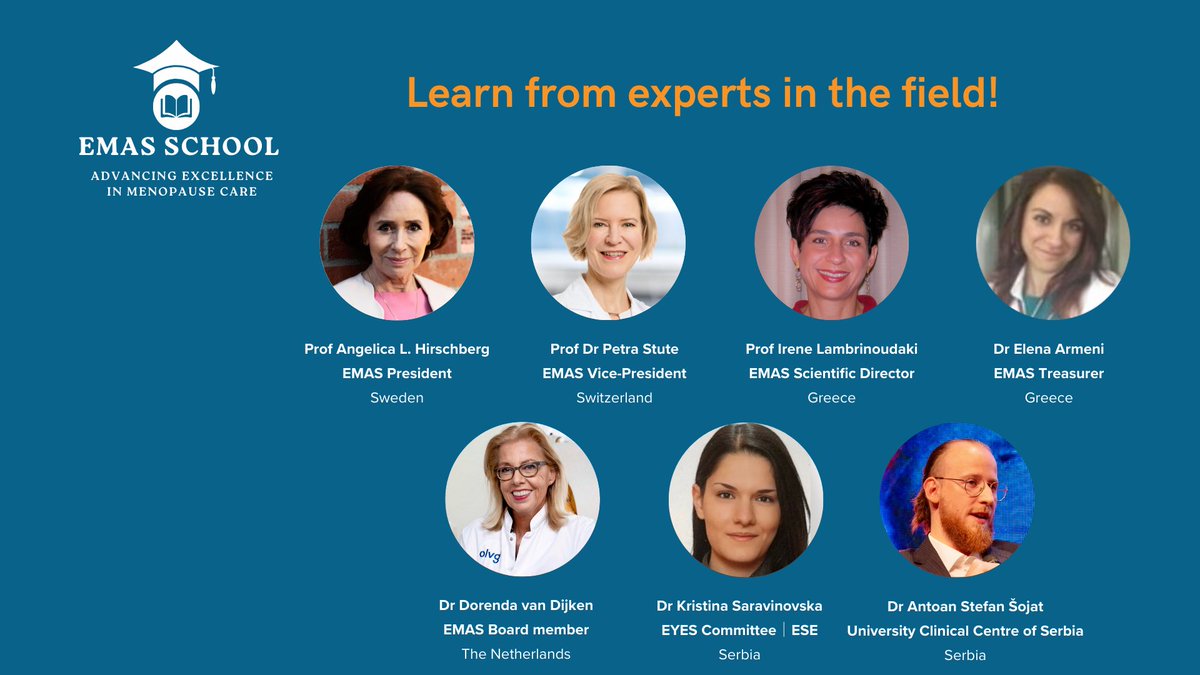 EMAS SCHOOL
ADVANCING EXCELLENCE IN MENOPAUSE CARE

Learn from experts in the field!

Prof Angelica L. Hirschberg
EMAS President
Sweden

Prof Dr Petra Stute
EMAS Vice-President
Switzerland

Prof Irene Lambrinoudaki
EMAS Scientific Director
Greece

Dr Elena Armeni
EMAS Treasurer
Greece

olvg

Dr Dorenda van Dijken
EMAS Board member
The Netherlands

Dr Kristina Saravinovska
EYES Committee | ESE
Serbia

Dr Antoan Stefan Šojat
University Clinical Centre of Serbia
Serbia